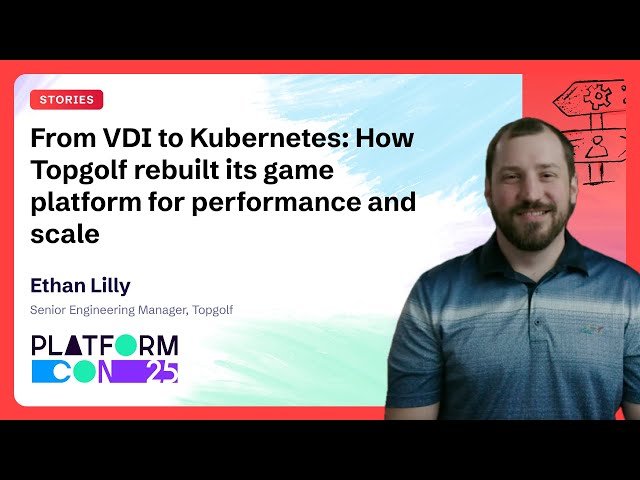 STORIES

From VDI to Kubernetes: How Topgolf rebuilt its game platform for performance and scale

Ethan Lilly

Senior Engineering Manager, Topgolf

PLATFORM CON 25